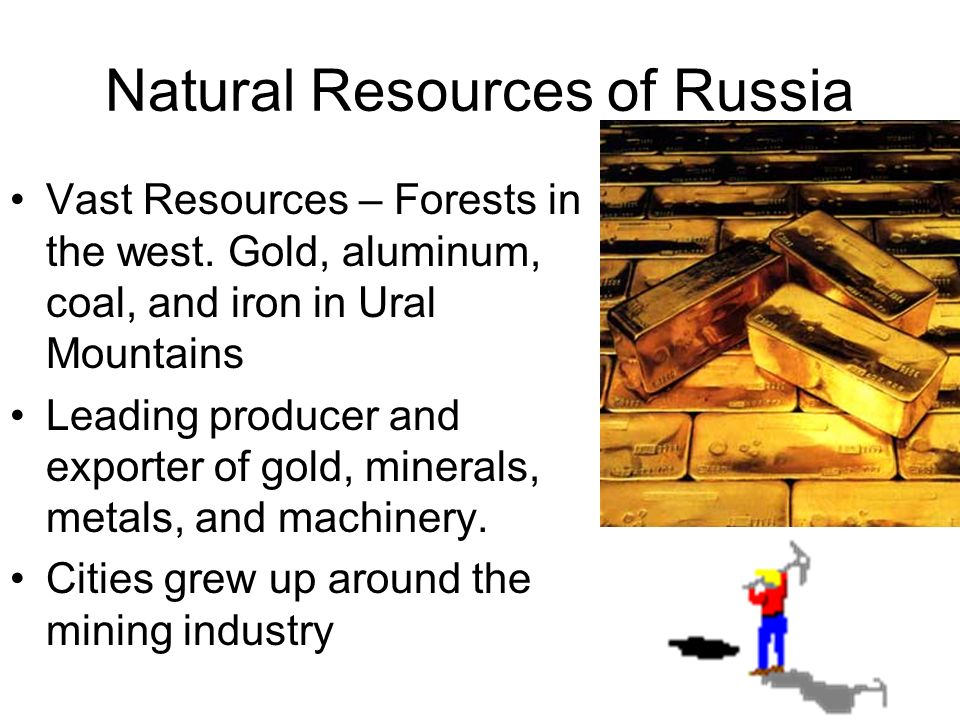 Natural Resources of Russia

• Vast Resources – Forests in the west. Gold, aluminum, coal, and iron in Ural Mountains
• Leading producer and exporter of gold, minerals, metals, and machinery.
• Cities grew up around the mining industry